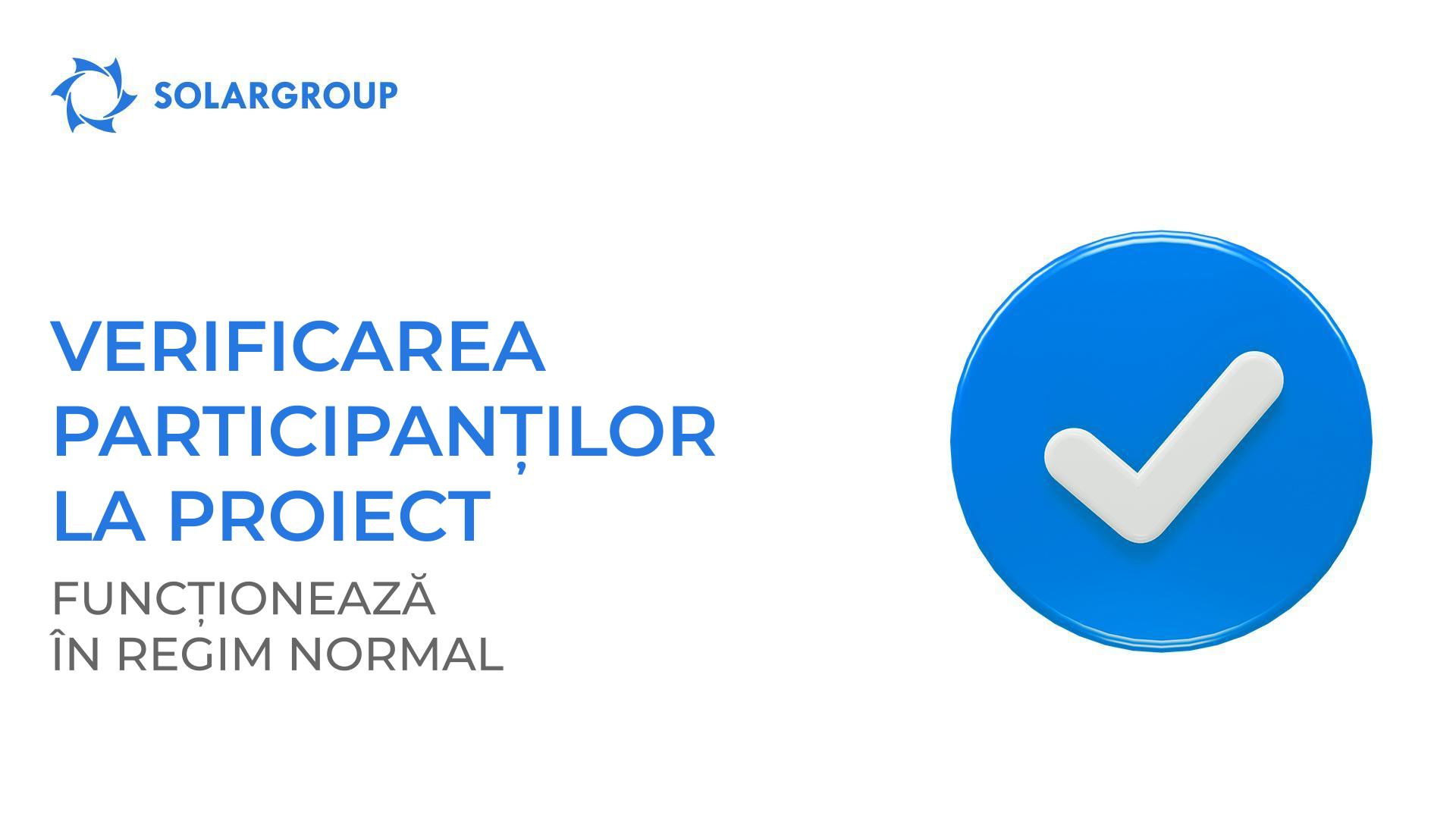 SOLARGROUP

VERIFICAREA PARTICIPANȚILOR LA PROIECT

FUNCȚIONEAZĂ ÎN REGIM NORMAL